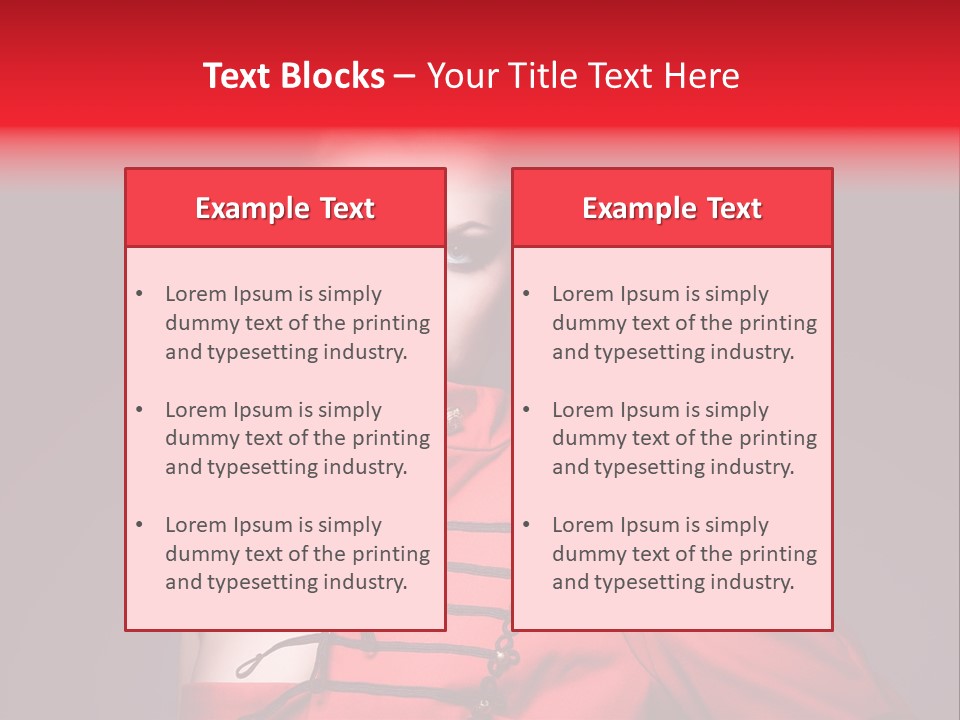 Text Blocks – Your Title Text Here

Example Text

• Lorem Ipsum is simply dummy text of the printing and typesetting industry.

• Lorem Ipsum is simply dummy text of the printing and typesetting industry.

• Lorem Ipsum is simply dummy text of the printing and typesetting industry.

Example Text

• Lorem Ipsum is simply dummy text of the printing and typesetting industry.

• Lorem Ipsum is simply dummy text of the printing and typesetting industry.

• Lorem Ipsum is simply dummy text of the printing and typesetting industry.